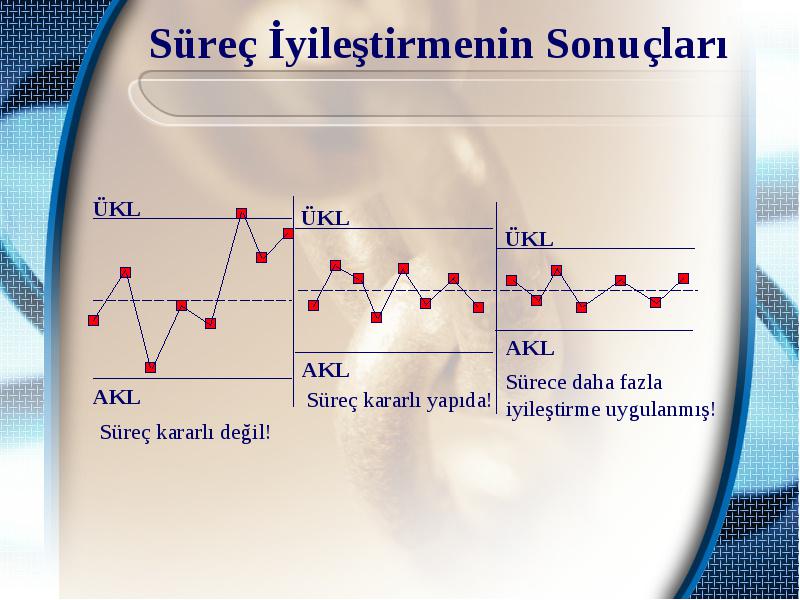 Süreç İyileştirmenin Sonuçları

ÜKL

AKL

Süreç kararlı değil!

ÜKL

AKL

Süreç kararlı yapıda!

ÜKL

AKL

Sürece daha fazla iyileştirme uygulanmış!